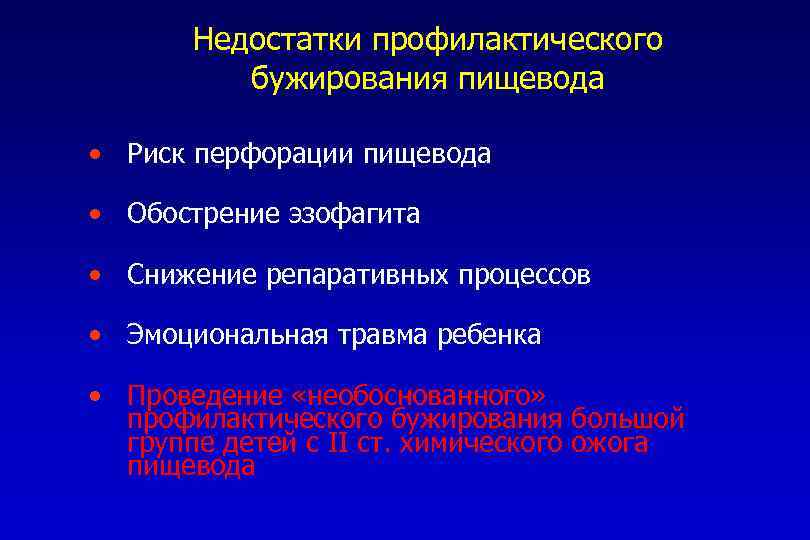 Недостатки профилактического бужирования пищевода

• Риск перфорации пищевода

• Обострение эзофагита

• Снижение репаративных процессов

• Эмоциональная травма ребенка

• Проведение «необоснованного» профилактического бужирования большой группе детей с II ст. химического ожога пищевода